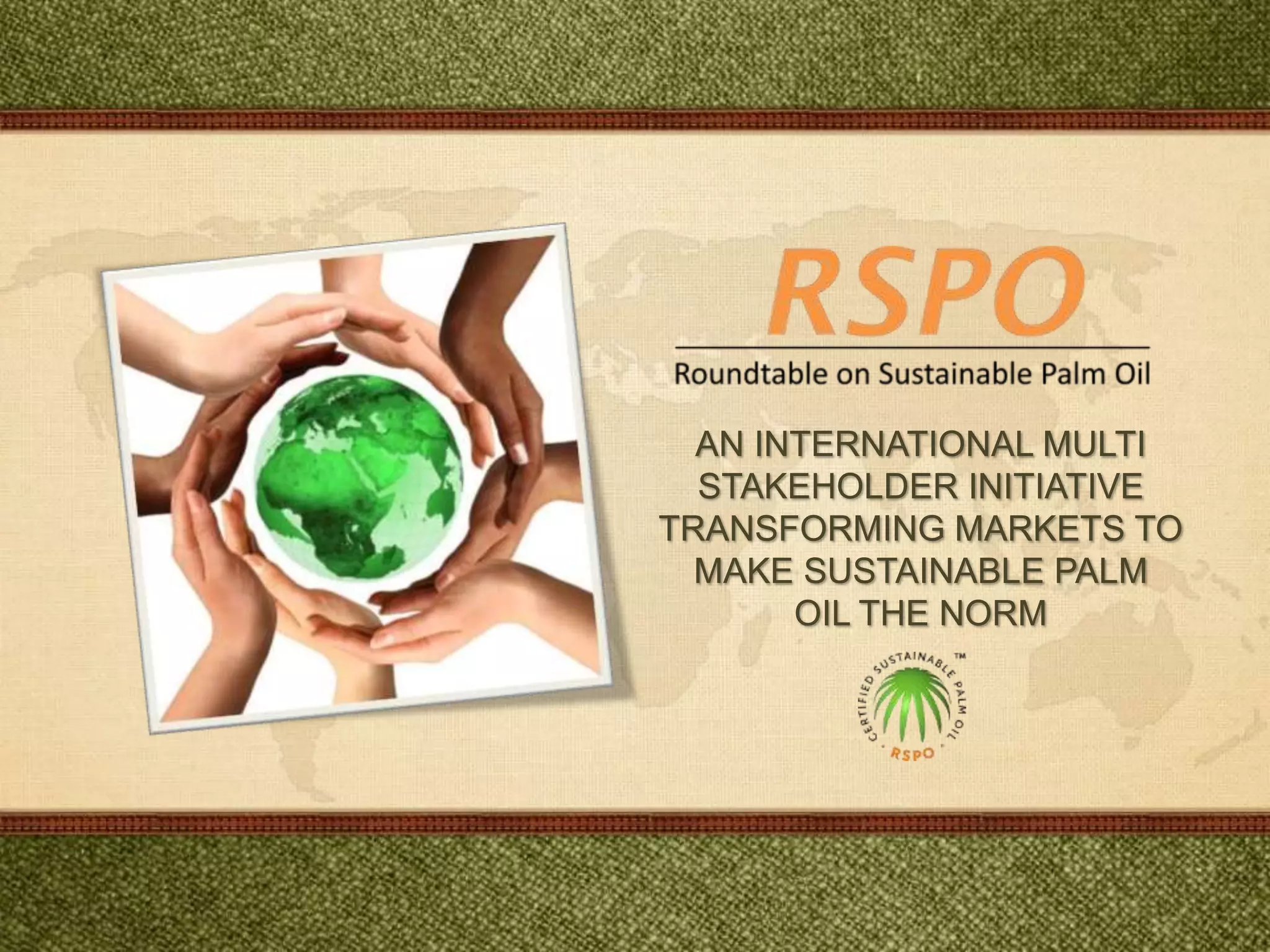 RSPO

Roundtable on Sustainable Palm Oil

AN INTERNATIONAL MULTI STAKEHOLDER INITIATIVE TRANSFORMING MARKETS TO MAKE SUSTAINABLE PALM OIL THE NORM

CERTIFIED SUSTAINABLE PALM OIL ™ RSPO